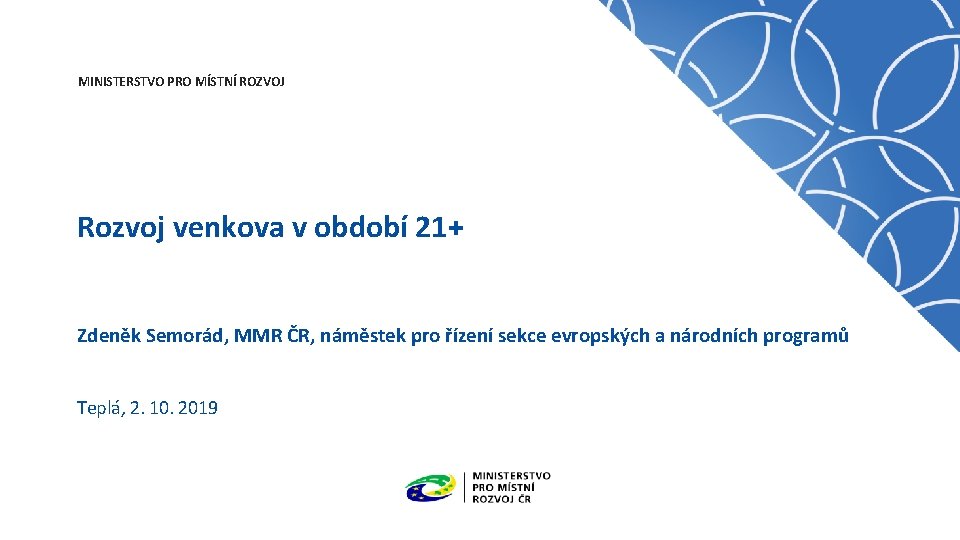 MINISTERSTVO PRO MÍSTNÍ ROZVOJ

Rozvoj venkova v období 21+

Zdeněk Semorád, MMR ČR, náměstek pro řízení sekce evropských a národních programů

Teplá, 2. 10. 2019

MINISTERSTVO PRO MÍSTNÍ ROZVOJ ČR